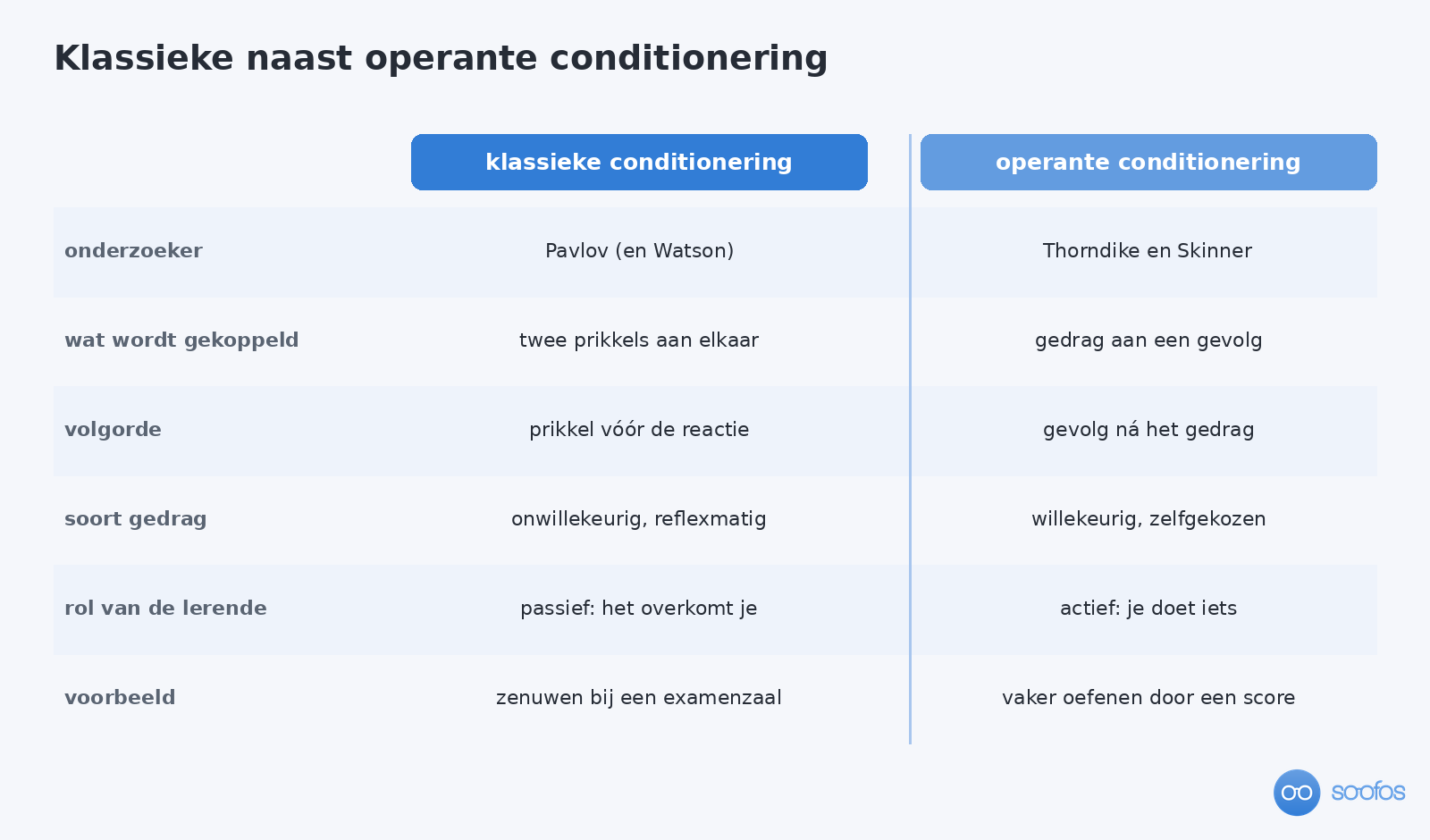 Klassieke naast operante conditionering

| | klassieke conditionering | operante conditionering |
|---|---|---|
| onderzoeker | Pavlov (en Watson) | Thorndike en Skinner |
| wat wordt gekoppeld | twee prikkels aan elkaar | gedrag aan een gevolg |
| volgorde | prikkel vóór de reactie | gevolg ná het gedrag |
| soort gedrag | onwillekeurig, reflexmatig | willekeurig, zelfgekozen |
| rol van de lerende | passief: het overkomt je | actief: je doet iets |
| voorbeeld | zenuwen bij een examenzaal | vaker oefenen door een score |

soofos